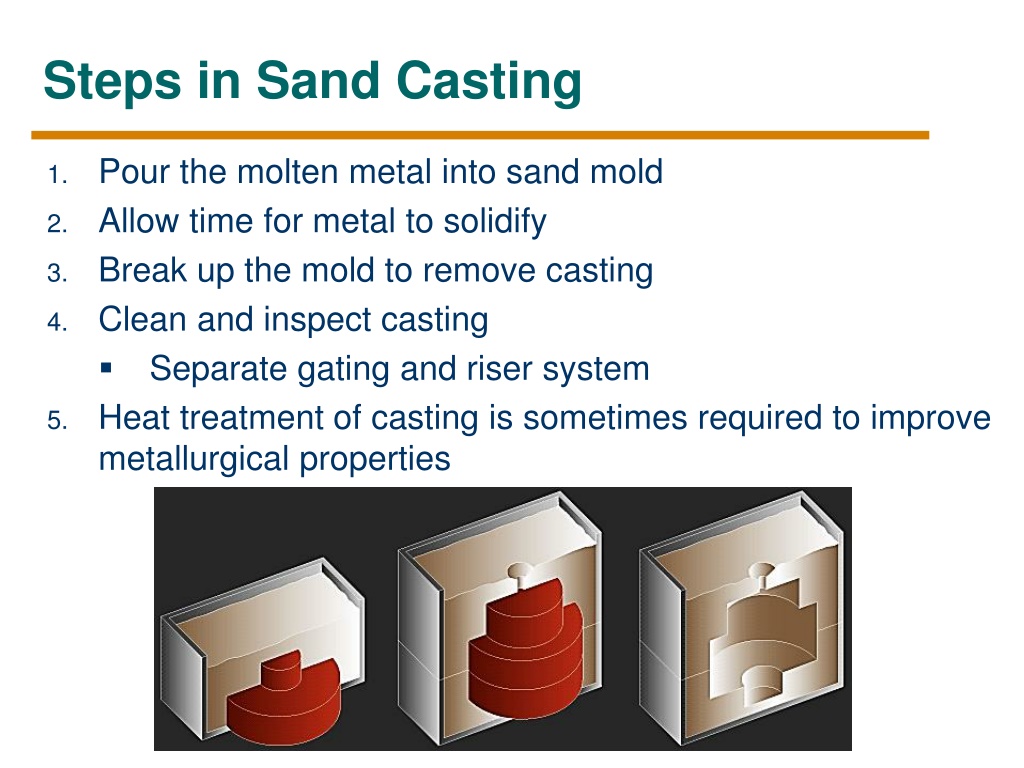 Steps in Sand Casting

1. Pour the molten metal into sand mold
2. Allow time for metal to solidify
3. Break up the mold to remove casting
4. Clean and inspect casting
▪ Separate gating and riser system
5. Heat treatment of casting is sometimes required to improve metallurgical properties